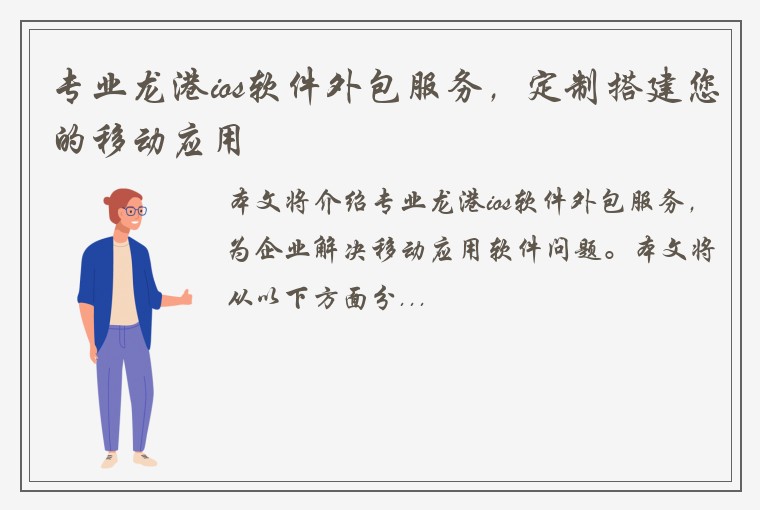 专业龙港ios软件外包服务，定制搭建您的移动应用

本文将介绍专业龙港ios软件外包服务，为企业解决移动应用软件问题。本文将从以下方面分...